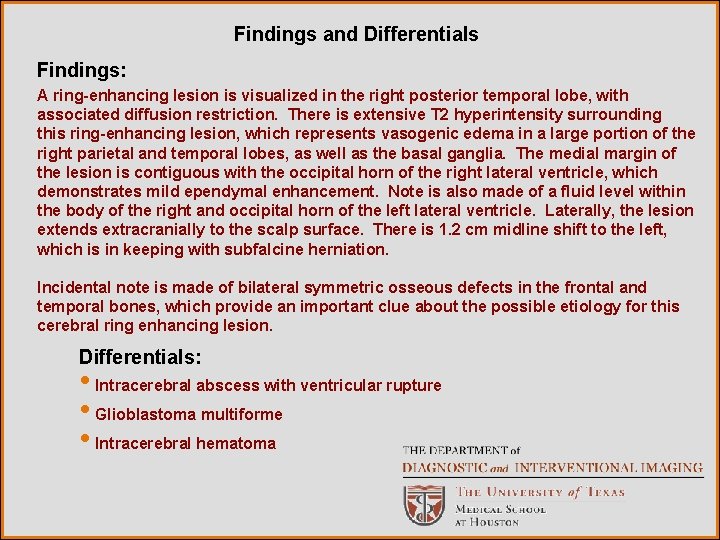 Findings and Differentials

Findings:

A ring-enhancing lesion is visualized in the right posterior temporal lobe, with associated diffusion restriction. There is extensive T2 hyperintensity surrounding this ring-enhancing lesion, which represents vasogenic edema in a large portion of the right parietal and temporal lobes, as well as the basal ganglia. The medial margin of the lesion is contiguous with the occipital horn of the right lateral ventricle, which demonstrates mild ependymal enhancement. Note is also made of a fluid level within the body of the right and occipital horn of the left lateral ventricle. Laterally, the lesion extends extracranially to the scalp surface. There is 1.2 cm midline shift to the left, which is in keeping with subfalcine herniation.

Incidental note is made of bilateral symmetric osseous defects in the frontal and temporal bones, which provide an important clue about the possible etiology for this cerebral ring enhancing lesion.

Differentials:

• Intracerebral abscess with ventricular rupture
• Glioblastoma multiforme
• Intracerebral hematoma

THE DEPARTMENT of
DIAGNOSTIC and INTERVENTIONAL IMAGING
THE UNIVERSITY of TEXAS
MEDICAL SCHOOL
AT HOUSTON